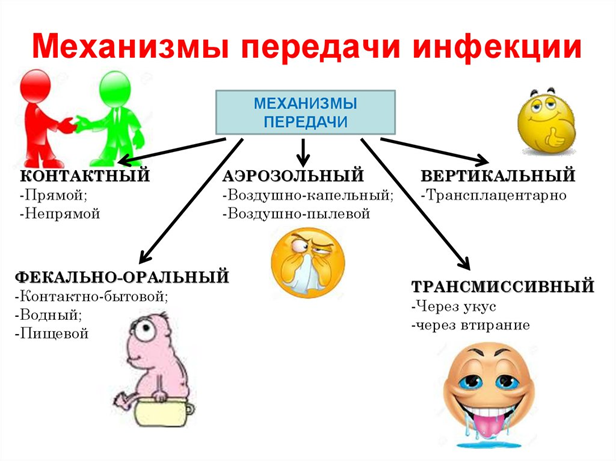 Механизмы передачи инфекции

МЕХАНИЗМЫ ПЕРЕДАЧИ

КОНТАКТНЫЙ
-Прямой;
-Непрямой

АЭРОЗОЛЬНЫЙ
-Воздушно-капельный;
-Воздушно-пылевой

ВЕРТИКАЛЬНЫЙ
-Трансплацентарно

ФЕКАЛЬНО-ОРАЛЬНЫЙ
-Контактно-бытовой;
-Водный;
-Пищевой

ТРАНСМИССИВНЫЙ
-Через укус
-через втирание